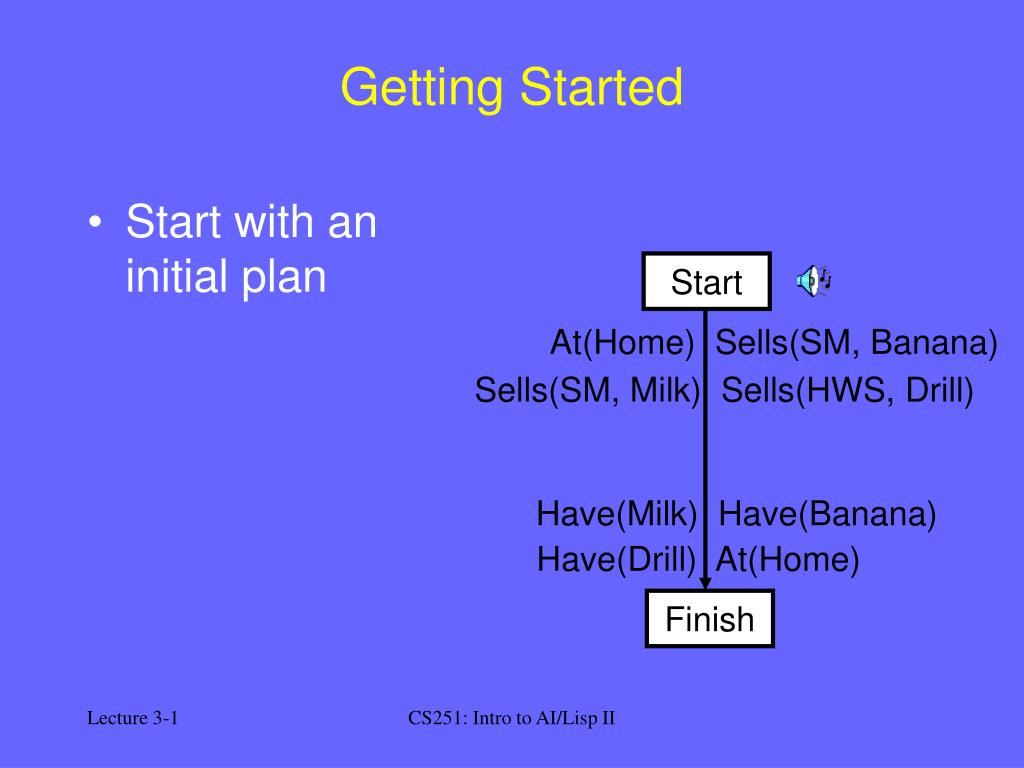 Getting Started

• Start with an initial plan

Start

At(Home) Sells(SM, Banana)
Sells(SM, Milk) Sells(HWS, Drill)

Have(Milk) Have(Banana)
Have(Drill) At(Home)

Finish

Lecture 3-1

CS251: Intro to AI/Lisp II